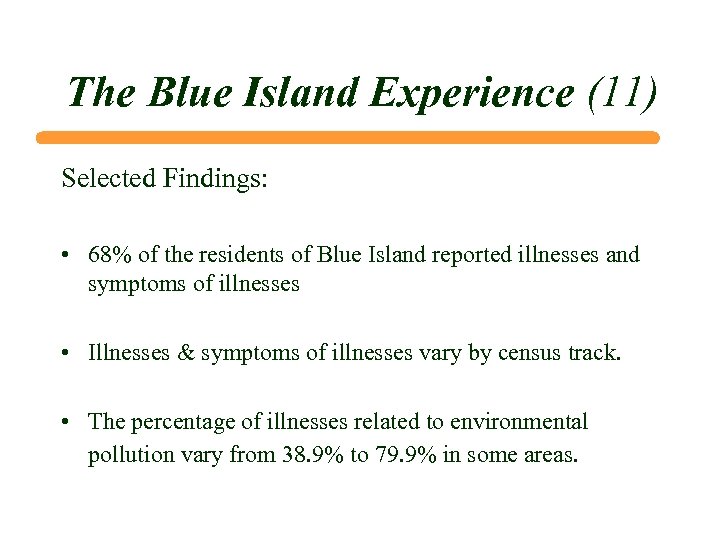 The Blue Island Experience (11)

Selected Findings:

• 68% of the residents of Blue Island reported illnesses and symptoms of illnesses

• Illnesses & symptoms of illnesses vary by census track.

• The percentage of illnesses related to environmental pollution vary from 38.9% to 79.9% in some areas.